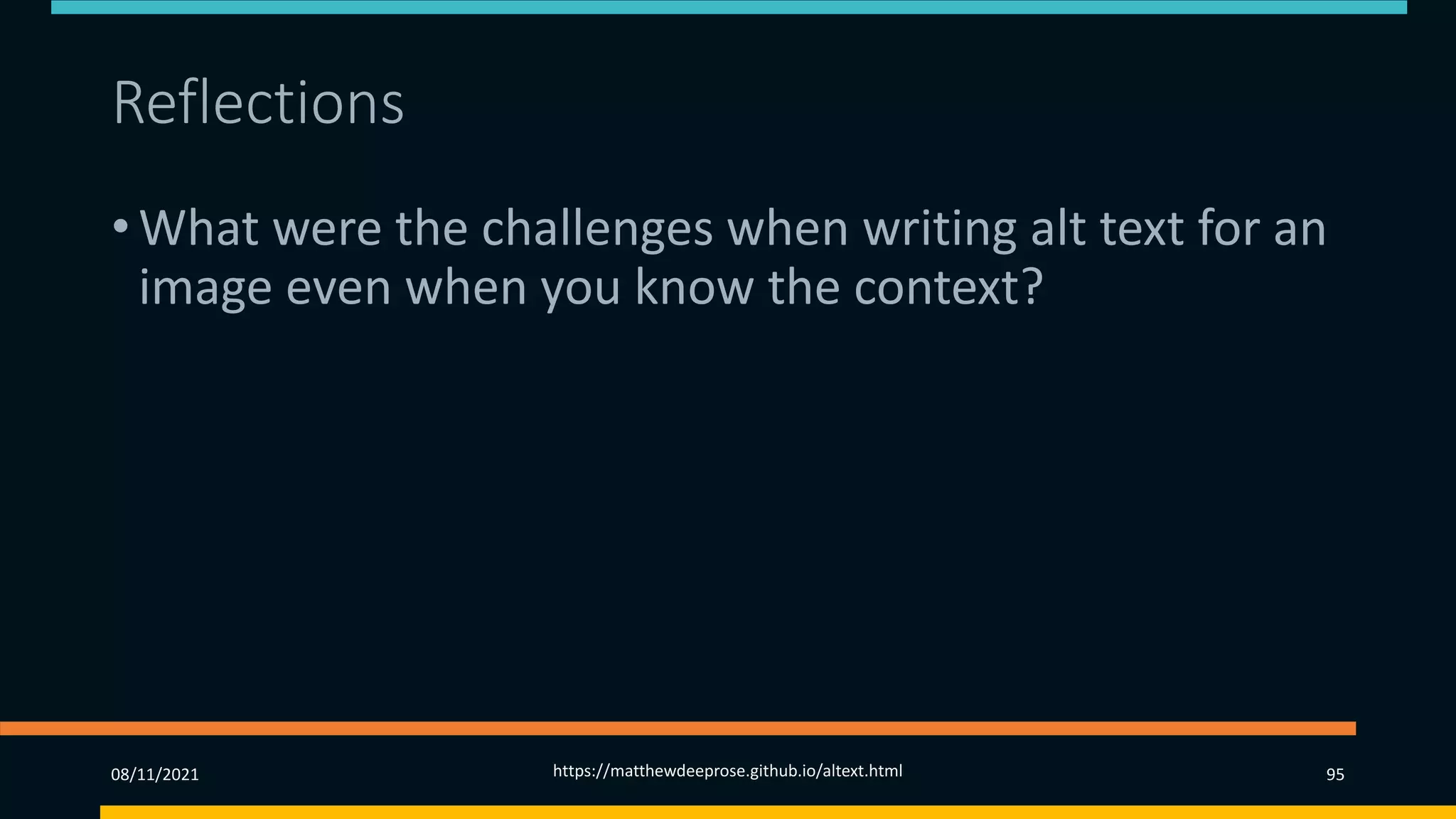 Reflections

• What were the challenges when writing alt text for an image even when you know the context?

08/11/2021

https://matthewdeeprose.github.io/altext.html

95